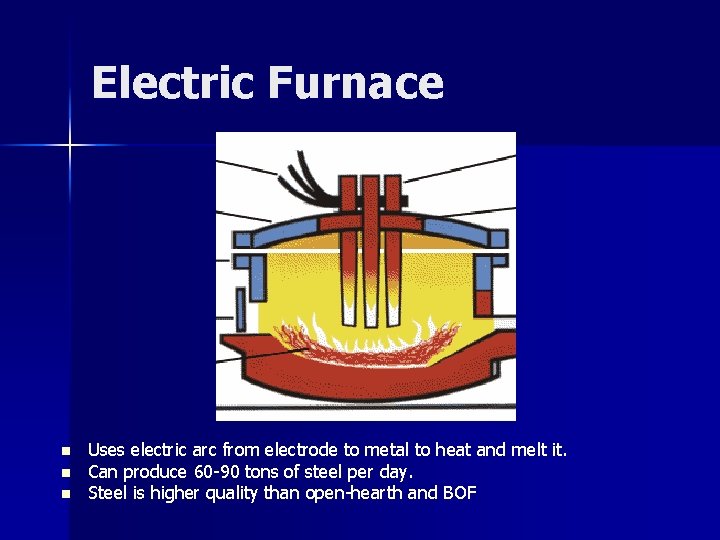 Electric Furnace

- Uses electric arc from electrode to metal to heat and melt it.
- Can produce 60-90 tons of steel per day.
- Steel is higher quality than open-hearth and BOF